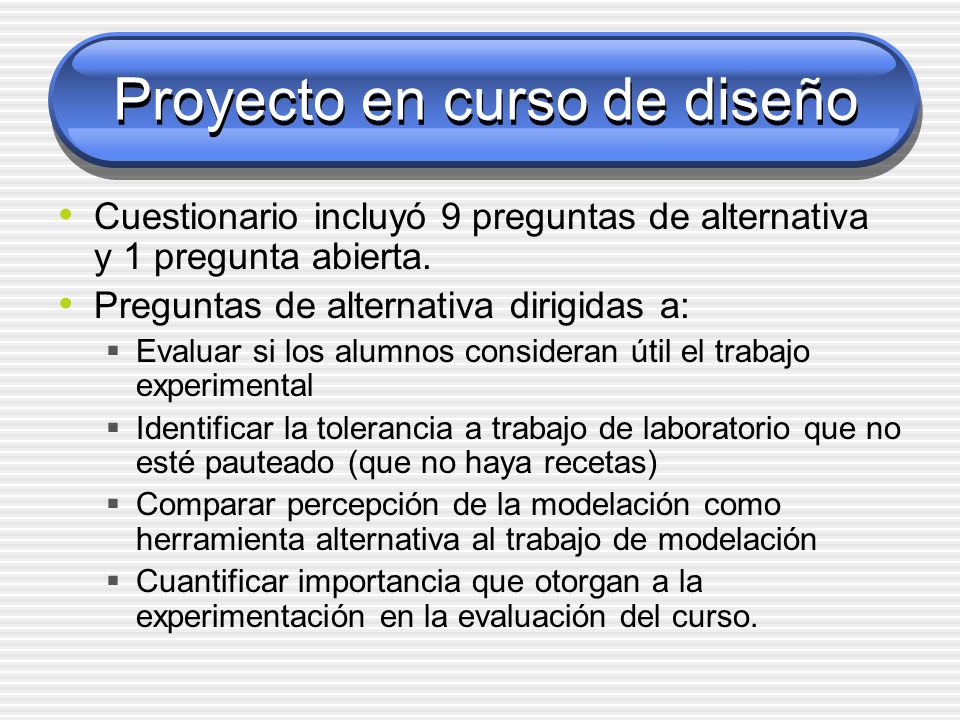 Proyecto en curso de diseño

• Cuestionario incluyó 9 preguntas de alternativa y 1 pregunta abierta.
• Preguntas de alternativa dirigidas a:
▪ Evaluar si los alumnos consideran útil el trabajo experimental
▪ Identificar la tolerancia a trabajo de laboratorio que no esté pauteado (que no haya recetas)
▪ Comparar percepción de la modelación como herramienta alternativa al trabajo de modelación
▪ Cuantificar importancia que otorgan a la experimentación en la evaluación del curso.